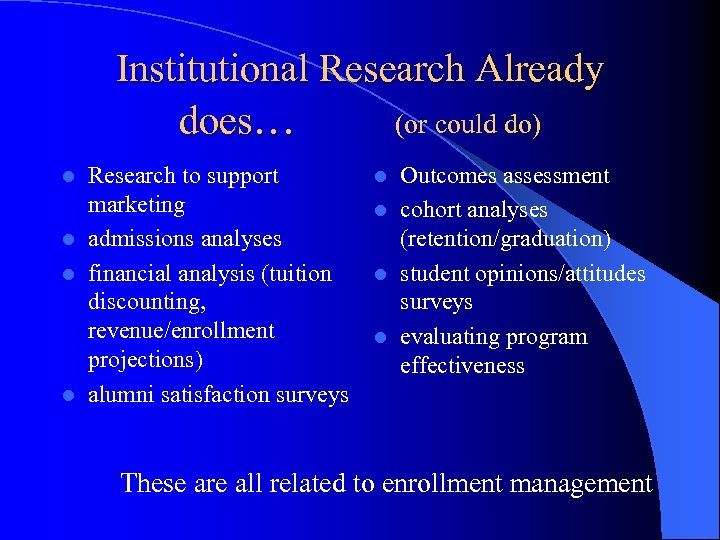 Institutional Research Already does… (or could do)

- Research to support marketing
- admissions analyses
- financial analysis (tuition discounting, revenue/enrollment projections)
- alumni satisfaction surveys

- Outcomes assessment
- cohort analyses (retention/graduation)
- student opinions/attitudes surveys
- evaluating program effectiveness

These are all related to enrollment management